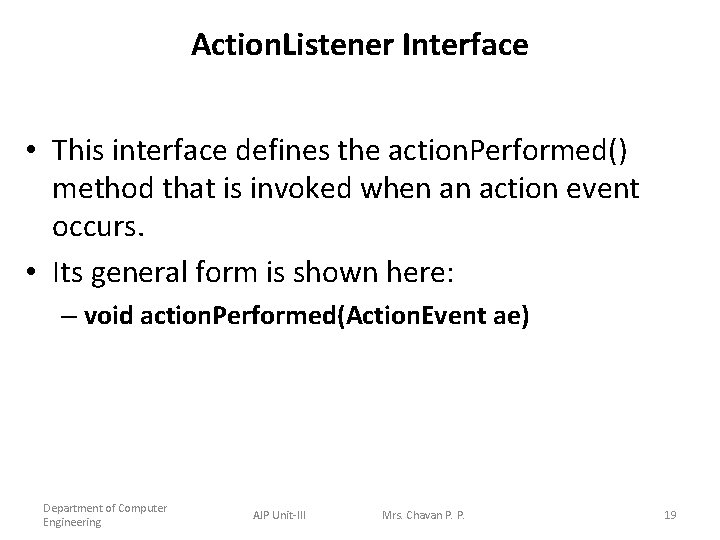 ActionListener Interface

• This interface defines the actionPerformed() method that is invoked when an action event occurs.

• Its general form is shown here:

– void actionPerformed(ActionEvent ae)

Department of Computer Engineering

AJP Unit-III

Mrs. Chavan P. P.

19